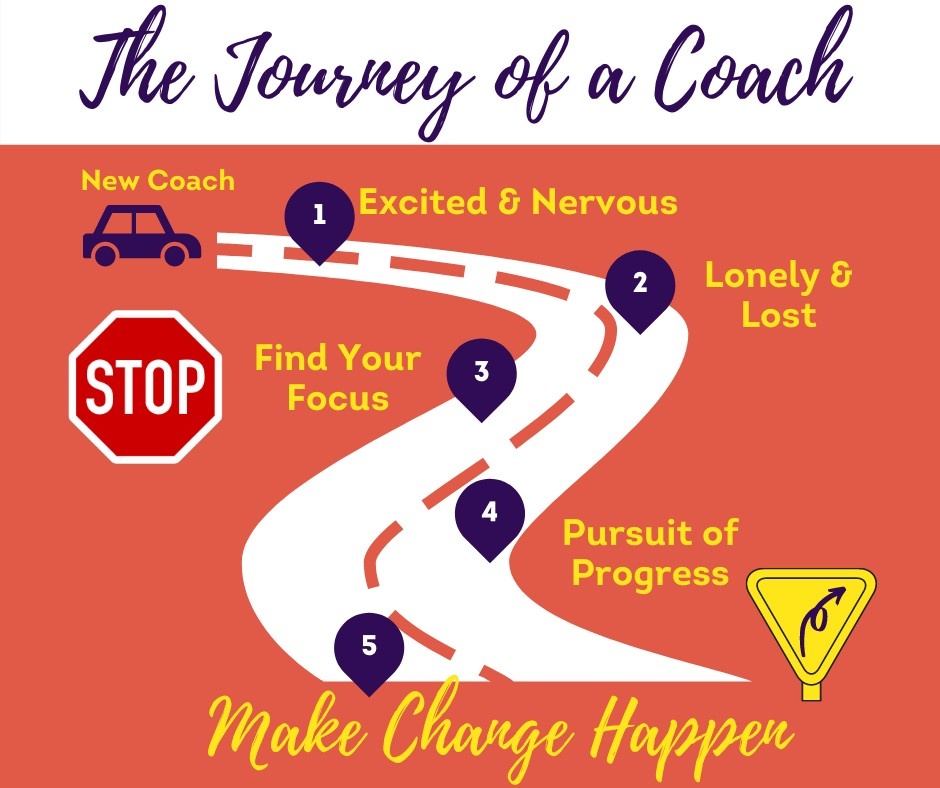 The Journey of a Coach

New Coach

1

Excited & Nervous

2

Lonely & Lost

STOP

Find Your Focus

3

4

Pursuit of Progress

5

Make Change Happen